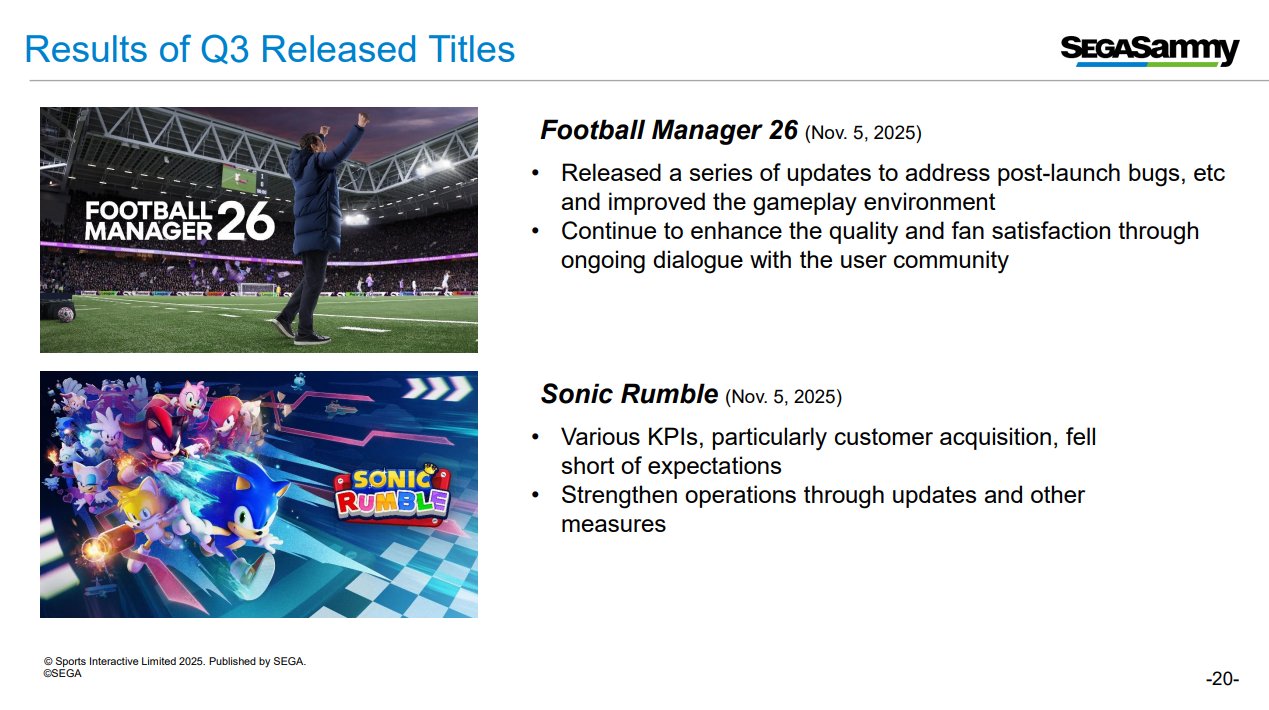 Results of Q3 Released Titles

SEGASammy

FOOTBALL MANAGER 26

Football Manager 26 (Nov. 5, 2025)

• Released a series of updates to address post-launch bugs, etc and improved the gameplay environment
• Continue to enhance the quality and fan satisfaction through ongoing dialogue with the user community

SONIC RUMBLE

Sonic Rumble (Nov. 5, 2025)

• Various KPIs, particularly customer acquisition, fell short of expectations
• Strengthen operations through updates and other measures

© Sports Interactive Limited 2025. Published by SEGA.
©SEGA

-20-